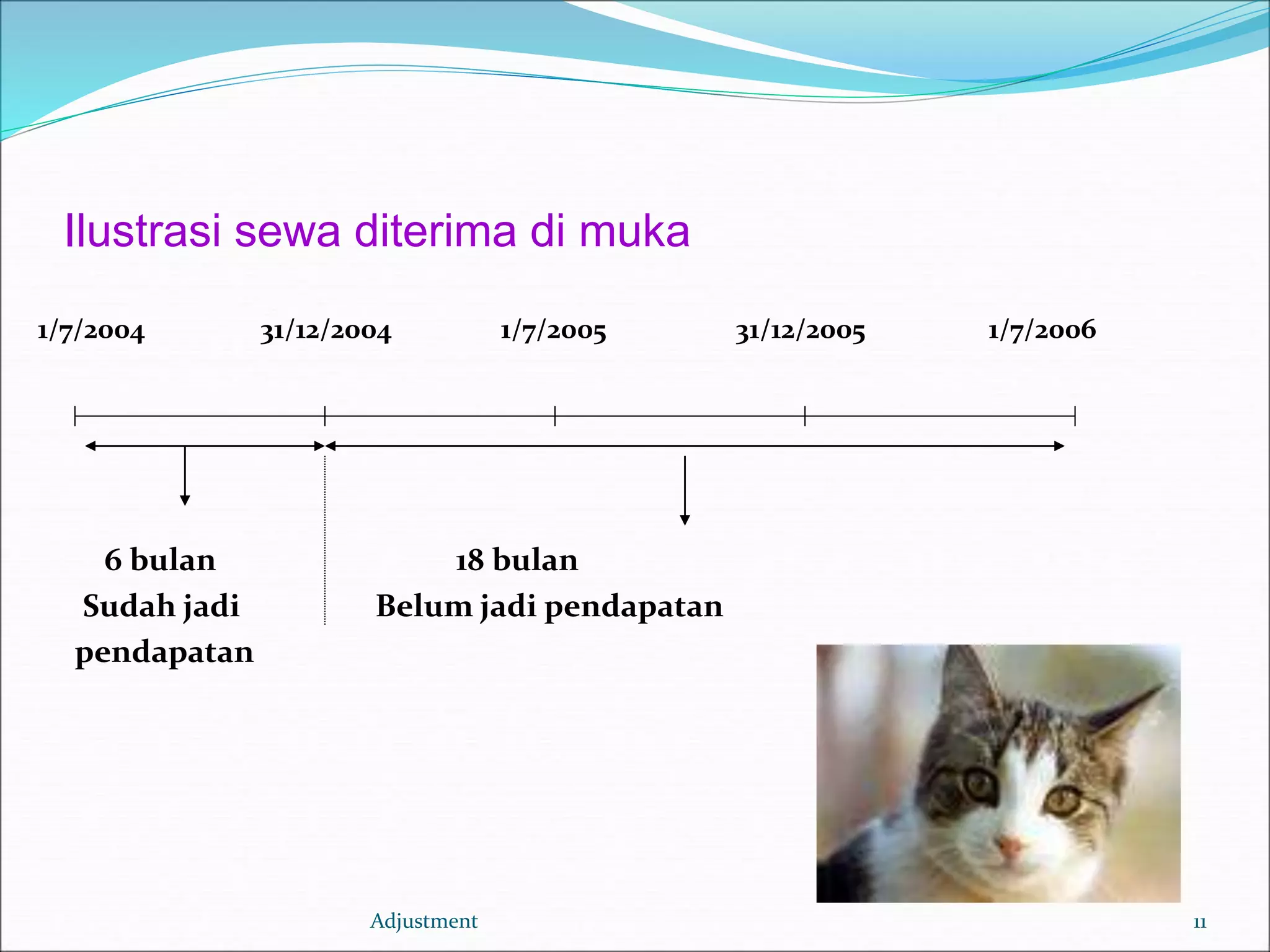 Ilustrasi sewa diterima di muka

1/7/2004 31/12/2004 1/7/2005 31/12/2005 1/7/2006

6 bulan
Sudah jadi pendapatan

18 bulan
Belum jadi pendapatan

Adjustment

11